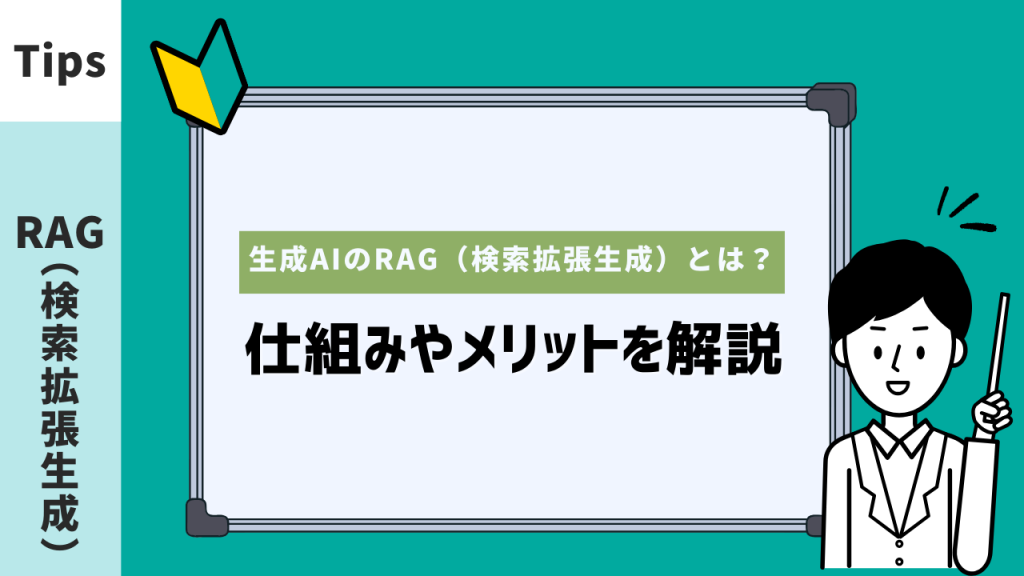 Tips

RAG（検索拡張生成）

生成AIのRAG（検索拡張生成）とは？

仕組みやメリットを解説